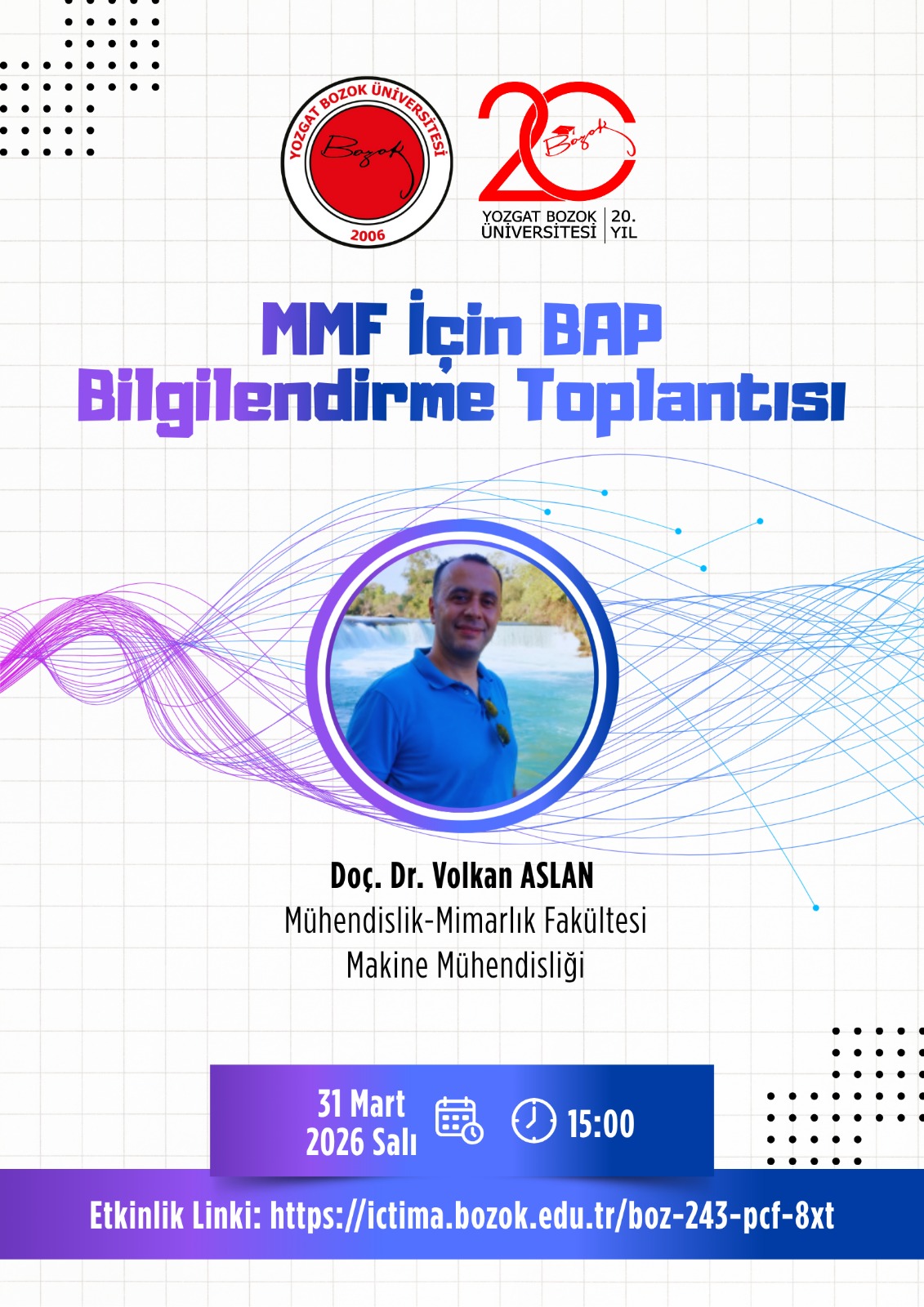 YOZGAT BOZOK ÜNİVERSİTESİ
Bozok
2006

20
Bozok
YOZGAT BOZOK ÜNİVERSİTESİ | 20. YIL

MMF İçin BAP Bilgilendirme Toplantısı

Doç. Dr. Volkan ASLAN
Mühendislik-Mimarlık Fakültesi
Makine Mühendisliği

31 Mart 2026 Salı
15:00

Etkinlik Linki: https://ictima.bozok.edu.tr/boz-243-pcf-8xt